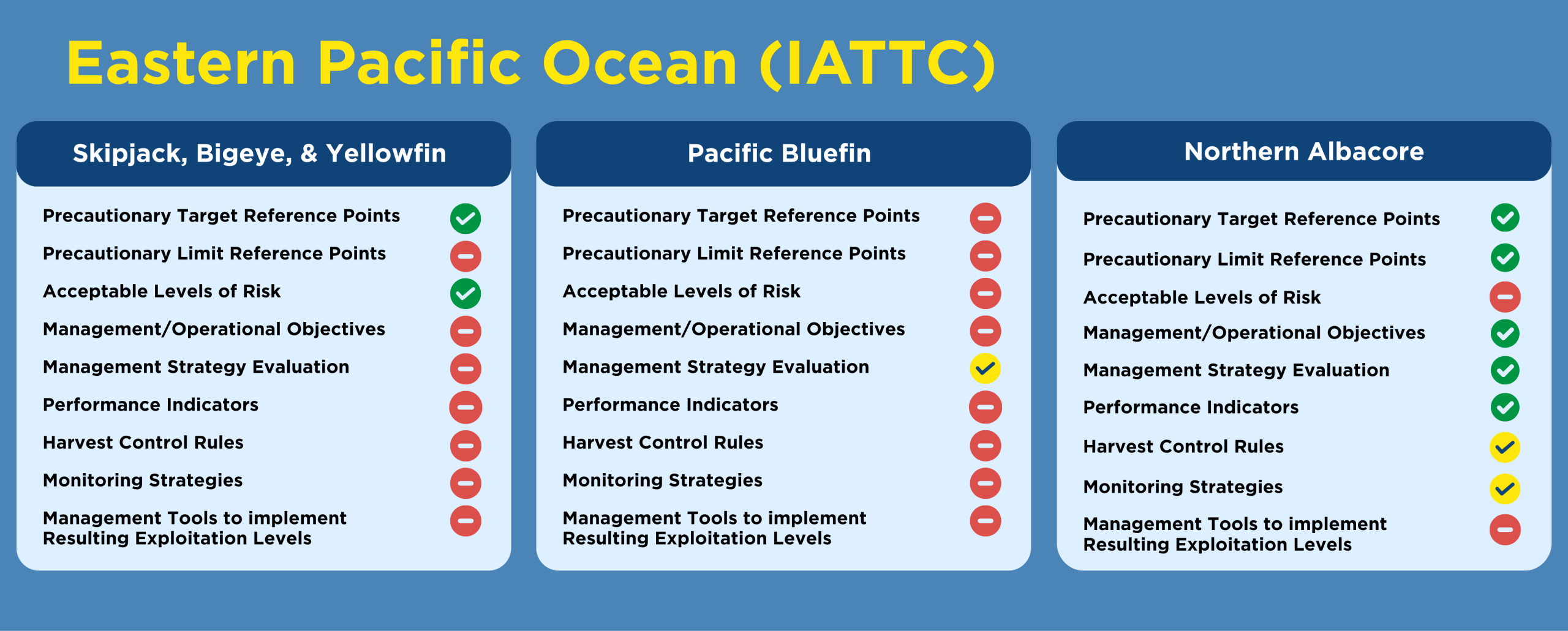 Eastern Pacific Ocean (IATTC)

Skipjack, Bigeye, & Yellowfin

Precautionary Target Reference Points
Precautionary Limit Reference Points
Acceptable Levels of Risk
Management/Operational Objectives
Management Strategy Evaluation
Performance Indicators
Harvest Control Rules
Monitoring Strategies
Management Tools to implement Resulting Exploitation Levels

Pacific Bluefin

Precautionary Target Reference Points
Precautionary Limit Reference Points
Acceptable Levels of Risk
Management/Operational Objectives
Management Strategy Evaluation
Performance Indicators
Harvest Control Rules
Monitoring Strategies
Management Tools to implement Resulting Exploitation Levels

Northern Albacore

Precautionary Target Reference Points
Precautionary Limit Reference Points
Acceptable Levels of Risk
Management/Operational Objectives
Management Strategy Evaluation
Performance Indicators
Harvest Control Rules
Monitoring Strategies
Management Tools to implement Resulting Exploitation Levels